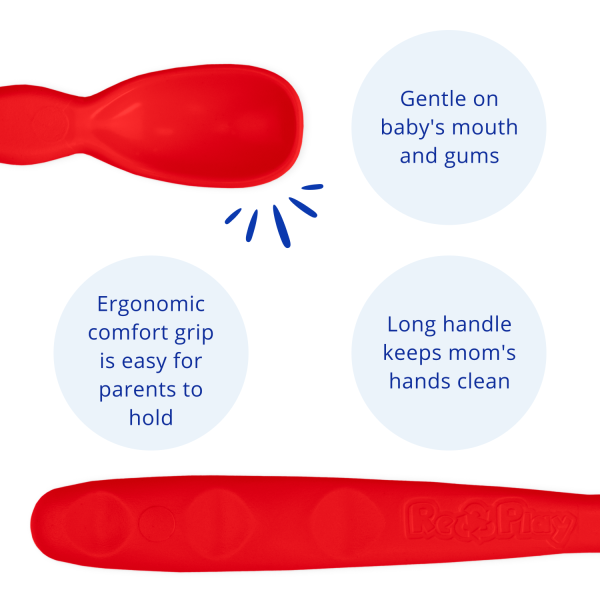 Gentle on baby's mouth and gums

Ergonomic comfort grip is easy for parents to hold

Long handle keeps mom's hands clean

Re Play